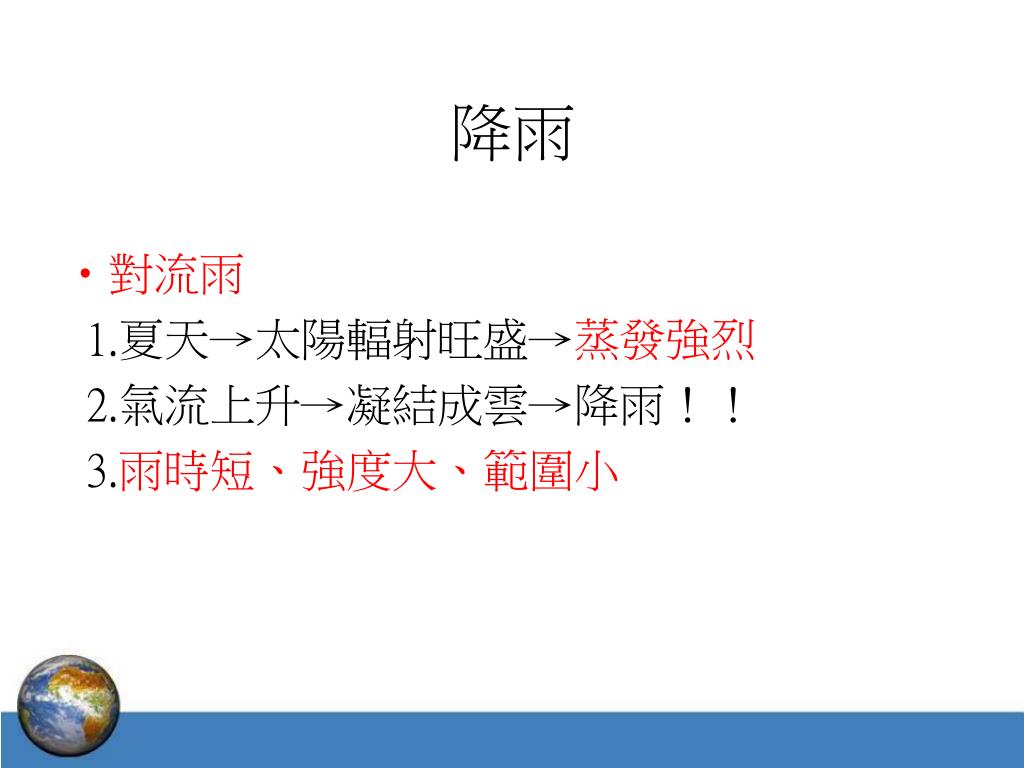 降雨

• 對流雨

1.夏天→太陽輻射旺盛→蒸發強烈

2.氣流上升→凝結成雲→降雨！！

3.雨時短、強度大、範圍小